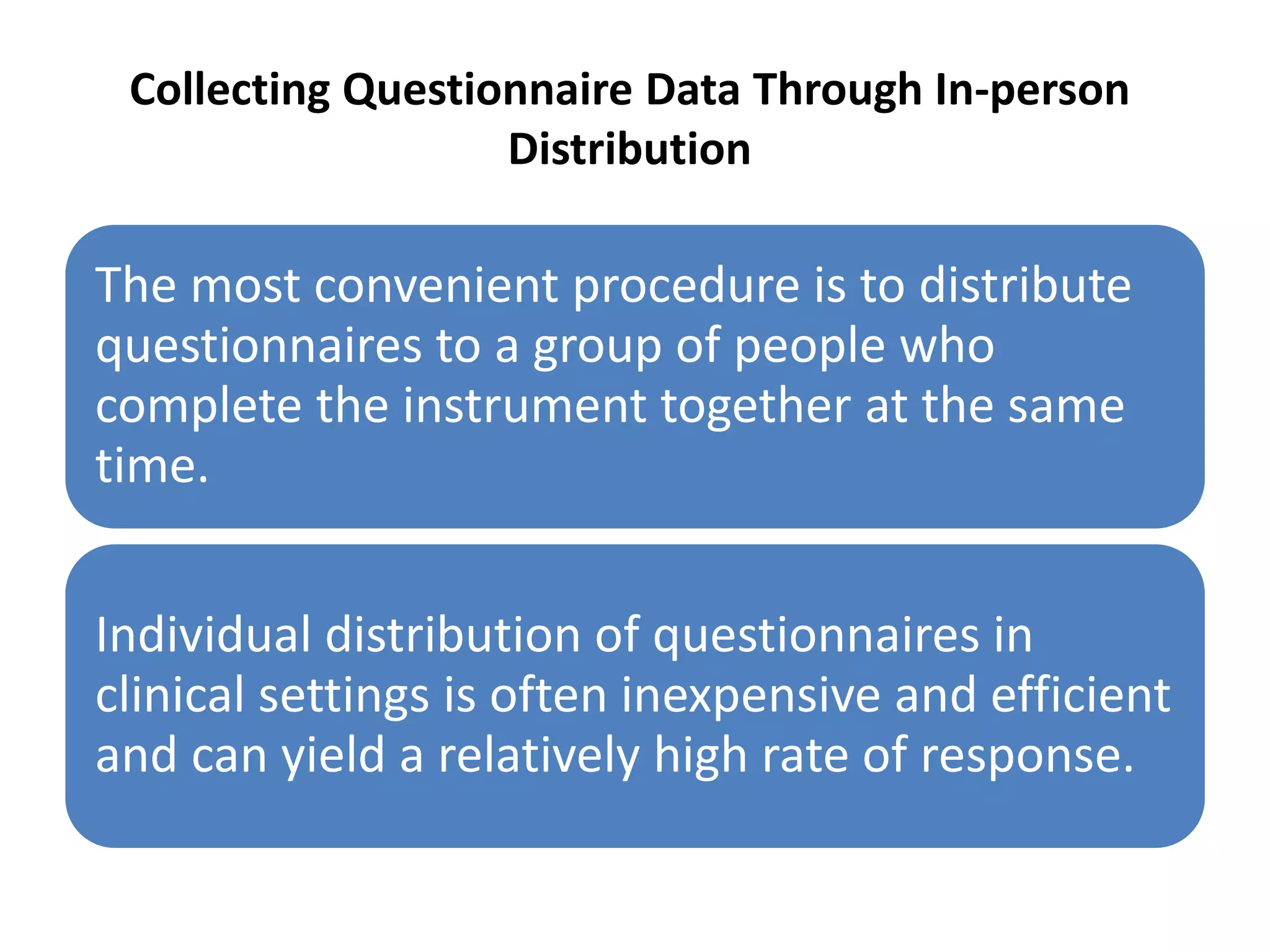 Collecting Questionnaire Data Through In-person Distribution

The most convenient procedure is to distribute questionnaires to a group of people who complete the instrument together at the same time.

Individual distribution of questionnaires in clinical settings is often inexpensive and efficient and can yield a relatively high rate of response.